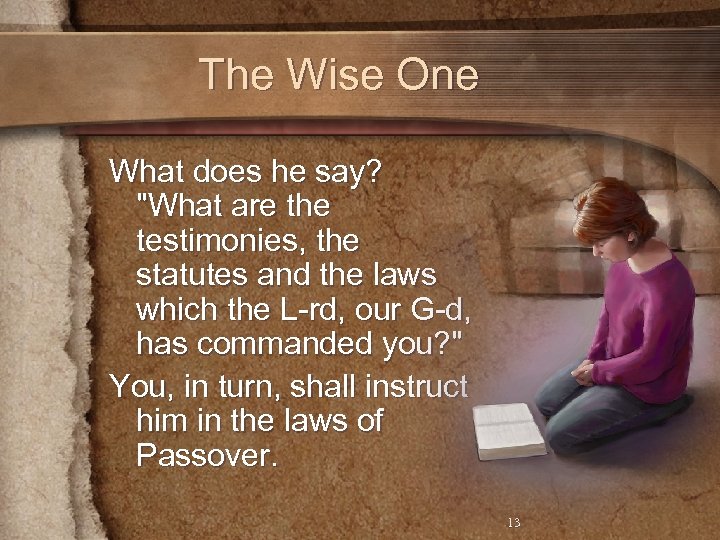 The Wise One

What does he say? "What are the testimonies, the statutes and the laws which the L-rd, our G-d, has commanded you?"

You, in turn, shall instruct him in the laws of Passover.

13